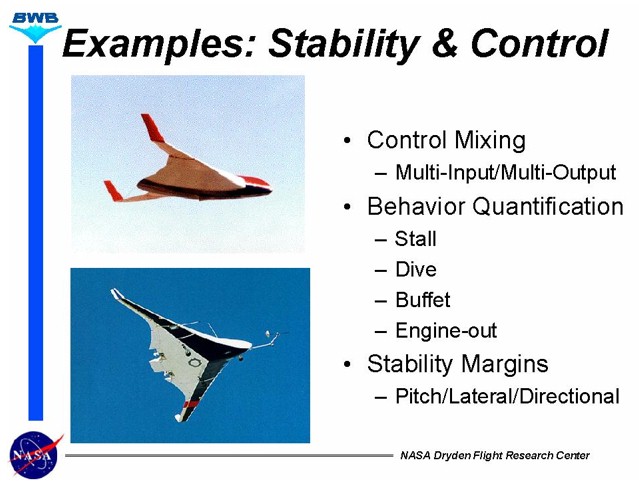 BWB

Examples: Stability & Control

• Control Mixing
– Multi-Input/Multi-Output
• Behavior Quantification
– Stall
– Dive
– Buffet
– Engine-out
• Stability Margins
– Pitch/Lateral/Directional

NASA

NASA Dryden Flight Research Center